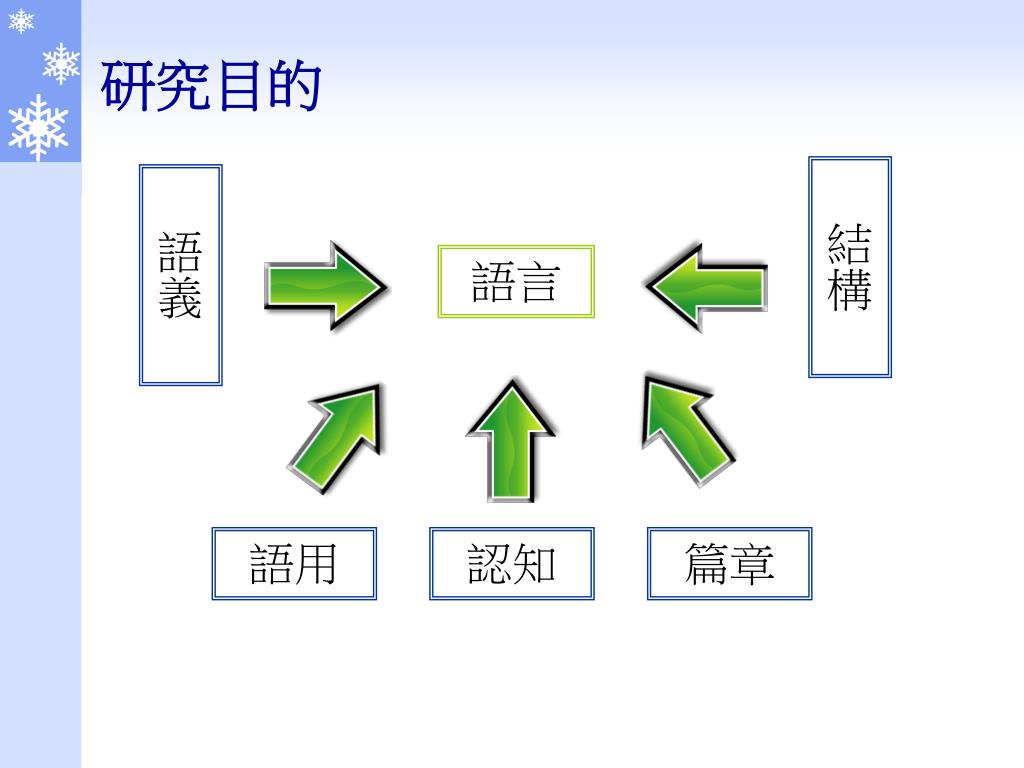 研究目的

語義

語言

結構

語用

認知

篇章